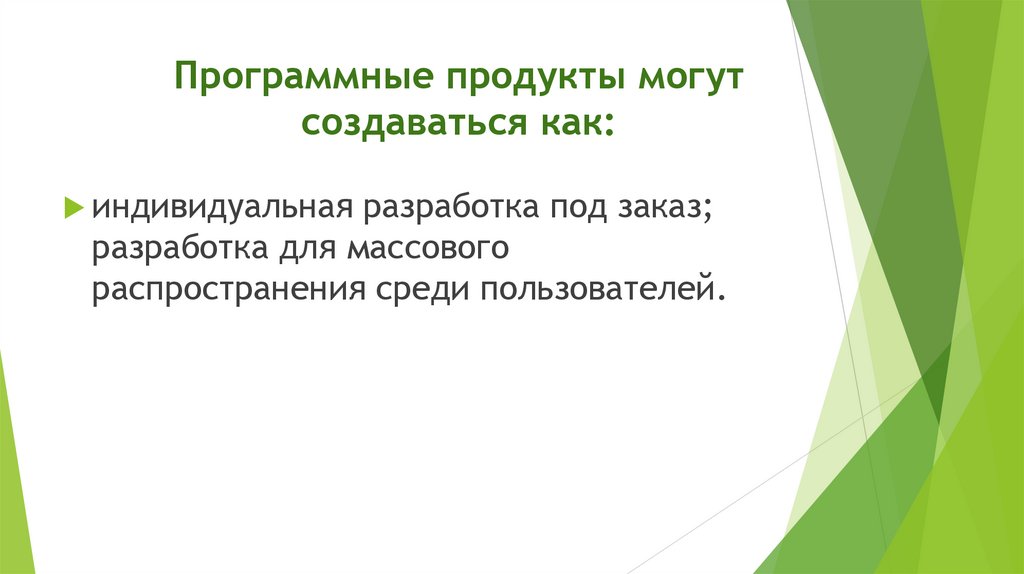 Программные продукты могут создаваться как:

индивидуальная разработка под заказ; разработка для массового распространения среди пользователей.